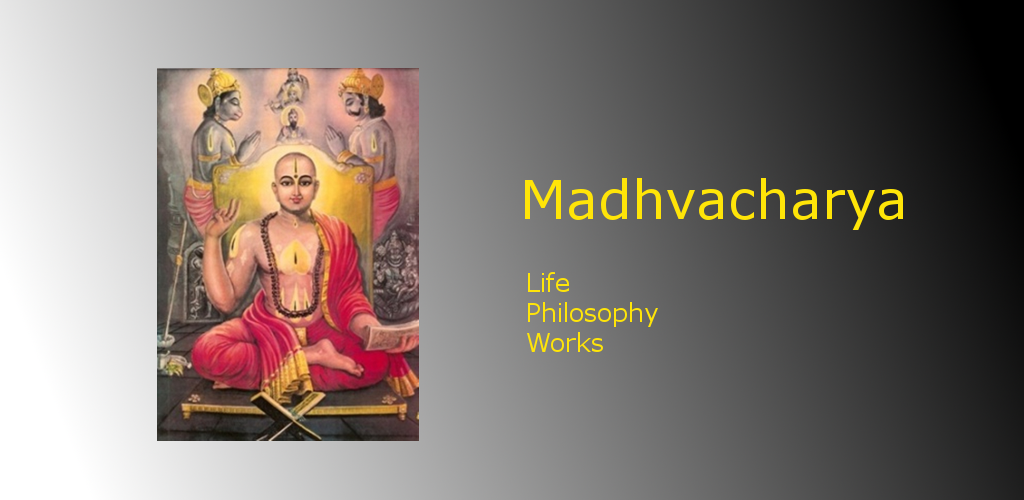 Madhvacharya

Life
Philosophy
Works